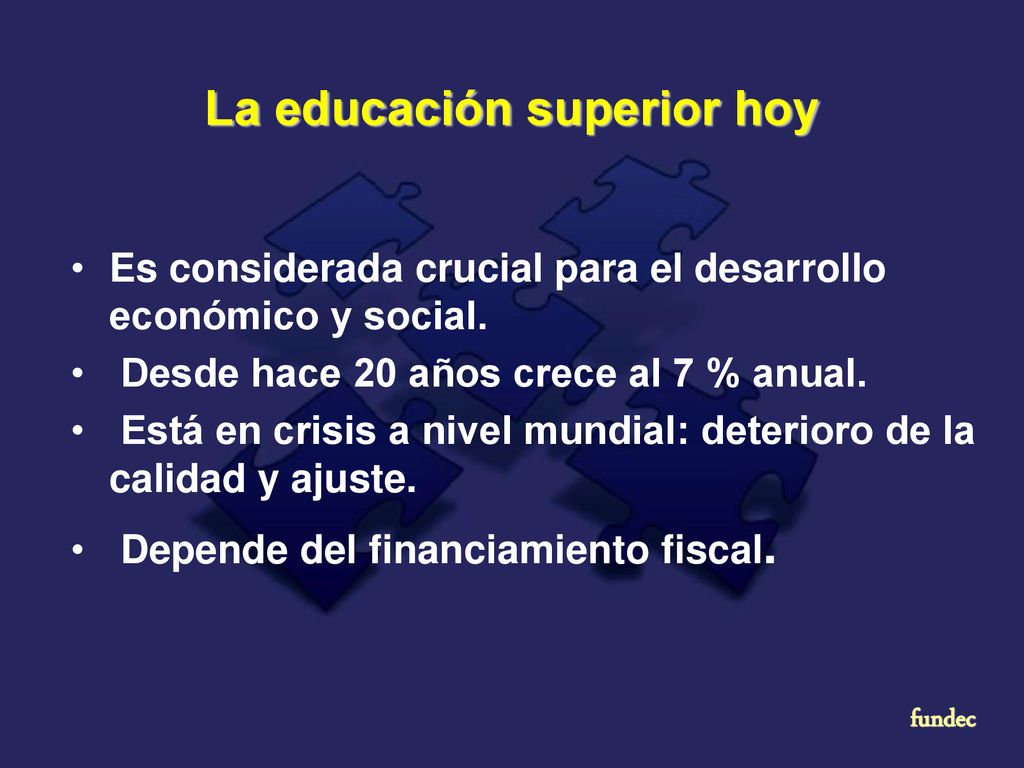 La educación superior hoy

• Es considerada crucial para el desarrollo económico y social.
• Desde hace 20 años crece al 7 % anual.
• Está en crisis a nivel mundial: deterioro de la calidad y ajuste.
• Depende del financiamiento fiscal.

fundec